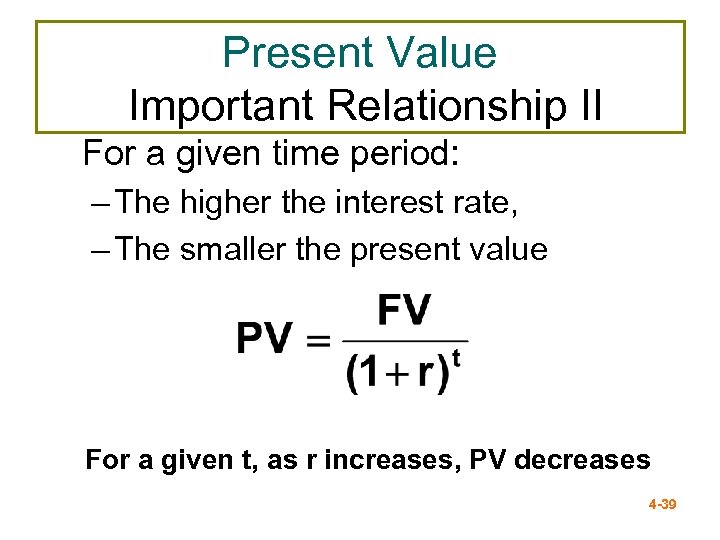 Present Value
Important Relationship II

For a given time period:

– The higher the interest rate,

– The smaller the present value

$PV = \frac{FV}{(1+r)^t}$

For a given t, as r increases, PV decreases

4-39